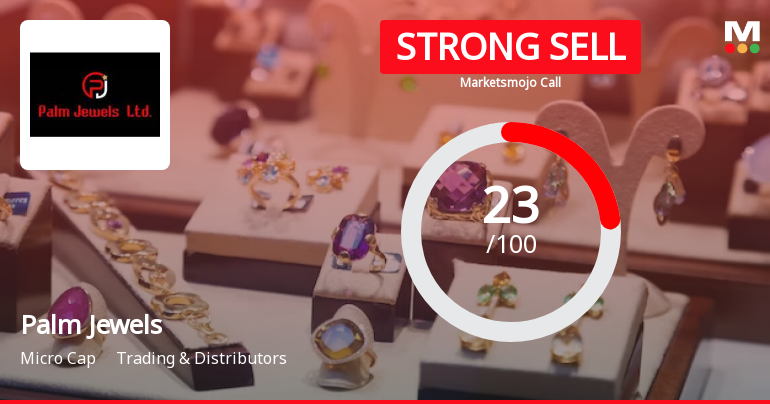 PJ
Palm Jewels Ltd.

STRONG SELL
Marketsmojo Call

M

23
/100

Palm Jewels
Micro Cap Trading & Distributors